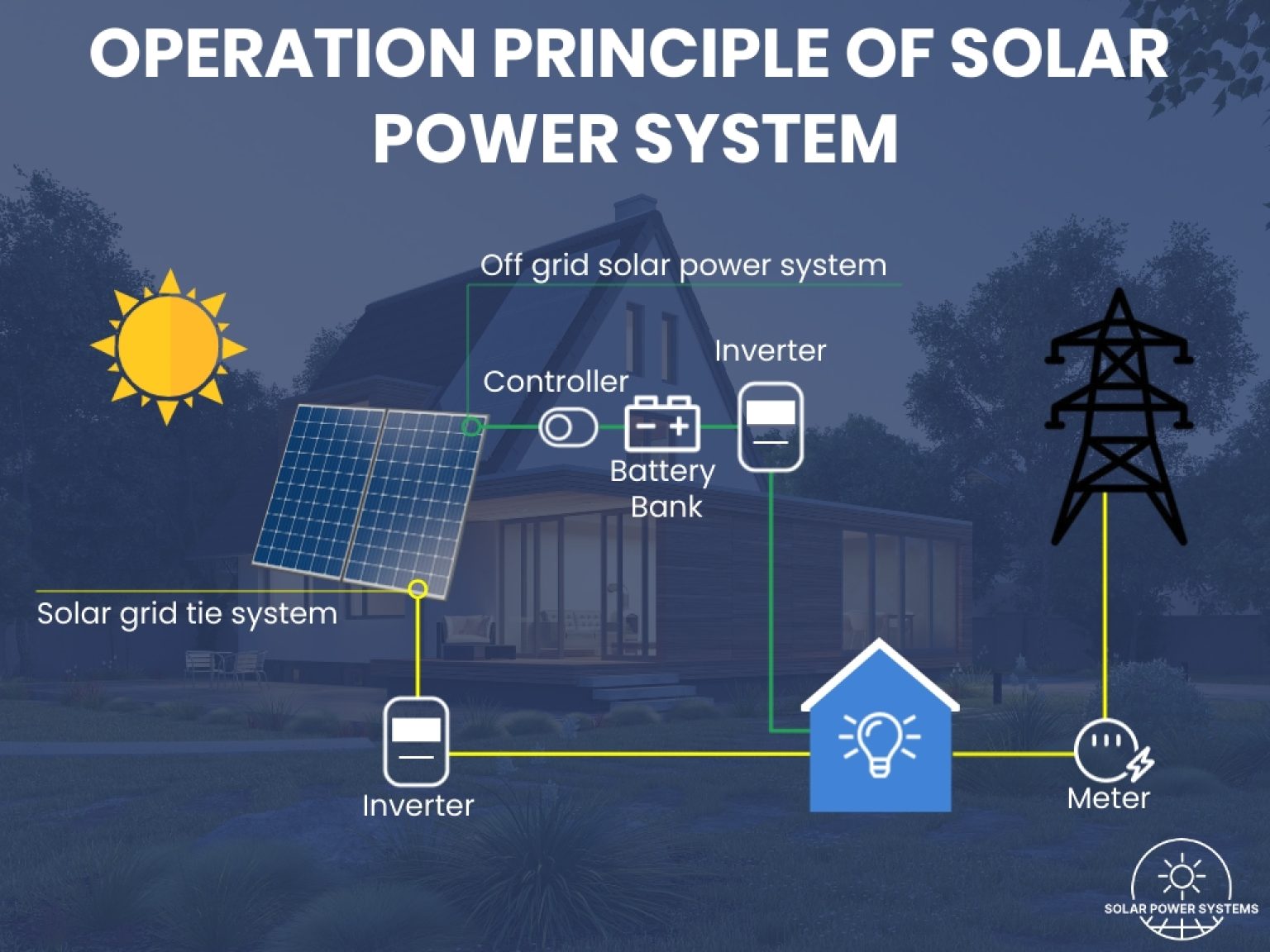 OPERATION PRINCIPLE OF SOLAR POWER SYSTEM

Off grid solar power system

Controller

Inverter

Battery Bank

Solar grid tie system

Inverter

Meter

SOLAR POWER SYSTEMS